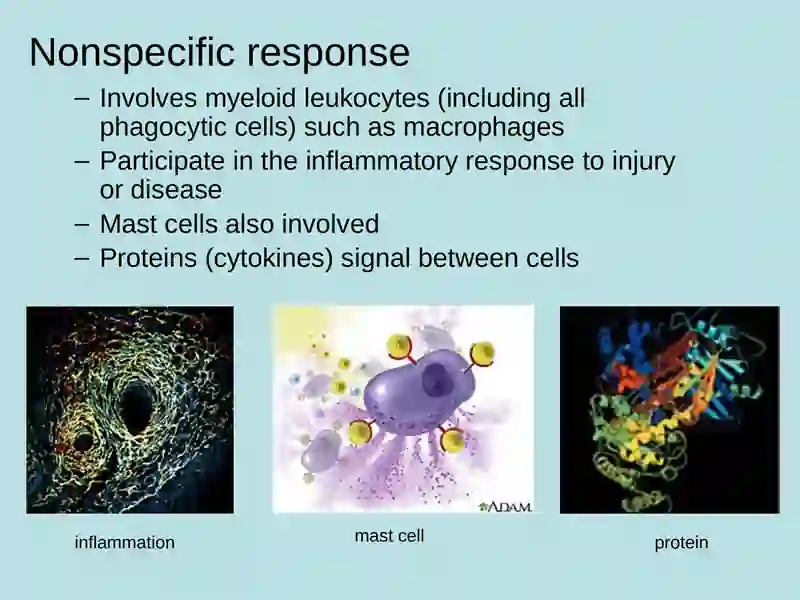 Nonspecific response

– Involves myeloid leukocytes (including all phagocytic cells) such as macrophages
– Participate in the inflammatory response to injury or disease
– Mast cells also involved
– Proteins (cytokines) signal between cells

ADAM.

inflammation

mast cell

protein